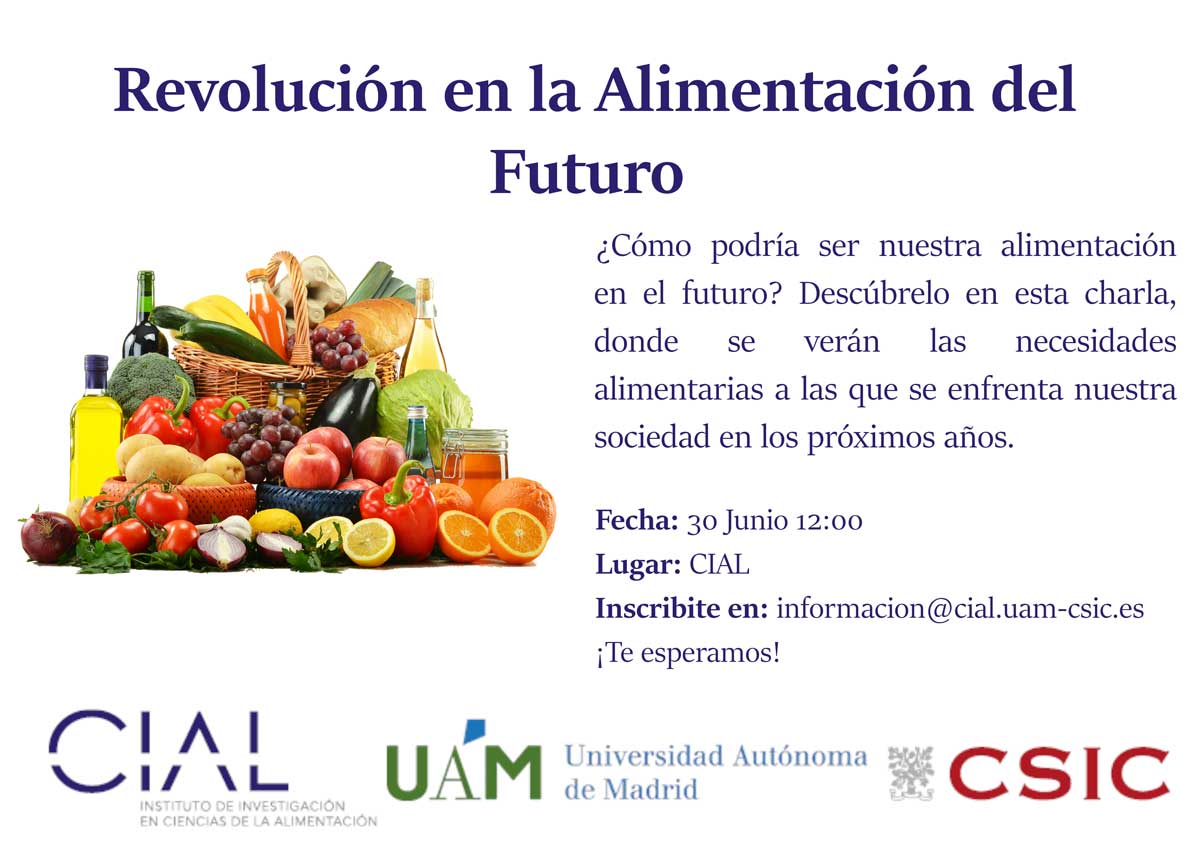 Revolución en la Alimentación del Futuro

¿Cómo podría ser nuestra alimentación en el futuro? Descúbrelo en esta charla, donde se verán las necesidades alimentarias a las que se enfrenta nuestra sociedad en los próximos años.

Fecha: 30 Junio 12:00
Lugar: CIAL
Inscribite en: informacion@cial.uam-csic.es
¡Te esperamos!

CIAL
INSTITUTO DE INVESTIGACIÓN EN CIENCIAS DE LA ALIMENTACIÓN

UAM Universidad Autónoma de Madrid

CSIC